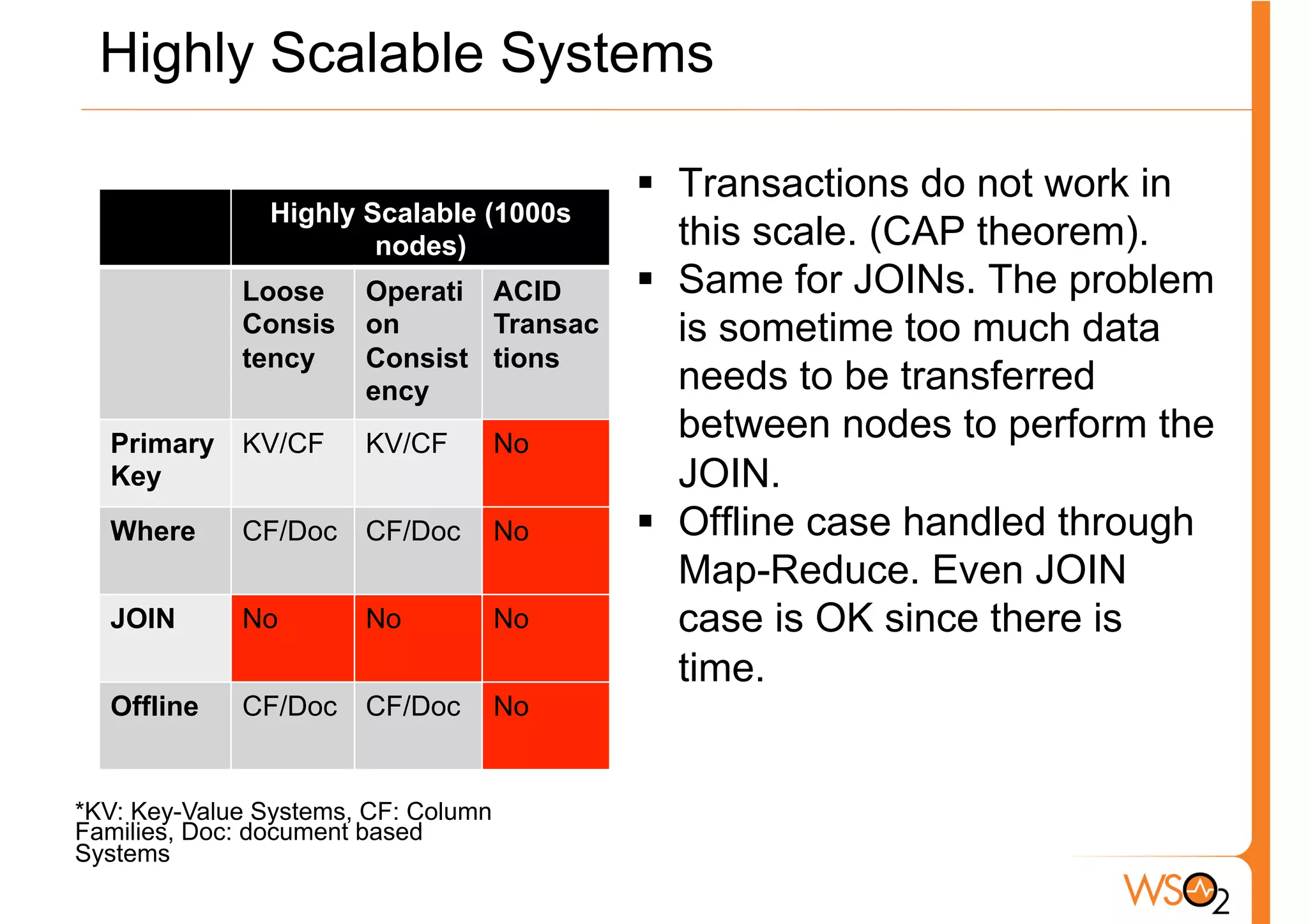 Highly Scalable Systems

| | Highly Scalable (1000s nodes) | | |
|---|---|---|---|
| | Loose Consistency | Operation Consistency | ACID Transactions |
| Primary Key | KV/CF | KV/CF | No |
| Where | CF/Doc | CF/Doc | No |
| JOIN | No | No | No |
| Offline | CF/Doc | CF/Doc | No |

*KV: Key-Value Systems, CF: Column Families, Doc: document based Systems

▪ Transactions do not work in this scale. (CAP theorem).
▪ Same for JOINs. The problem is sometime too much data needs to be transferred between nodes to perform the JOIN.
▪ Offline case handled through Map-Reduce. Even JOIN case is OK since there is time.

WSO2